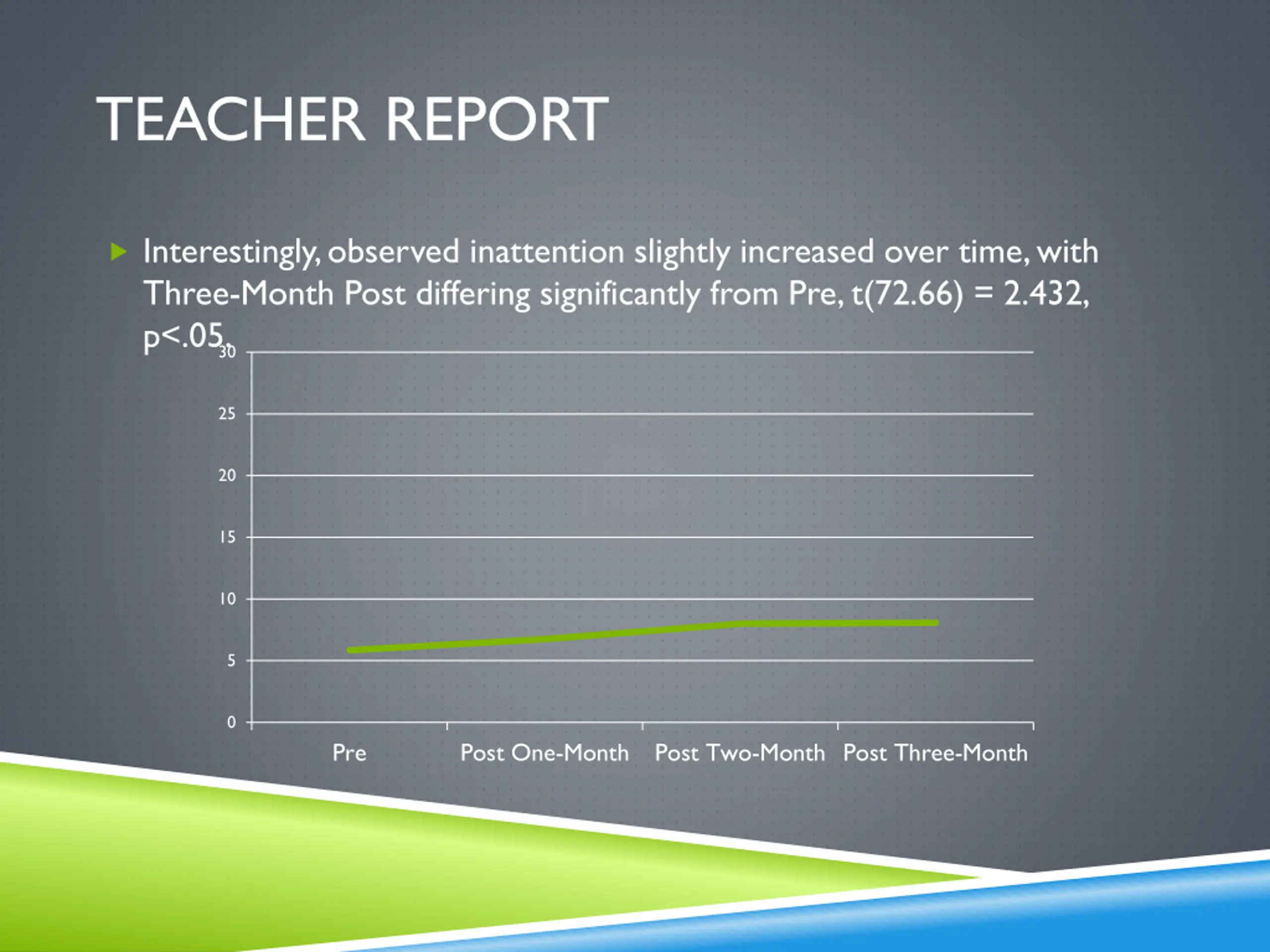 TEACHER REPORT

Interestingly, observed inattention slightly increased over time, with Three-Month Post differing significantly from Pre, t(72.66) = 2.432, p<.05

30
25
20
15
10
5
0

Pre
Post One-Month
Post Two-Month
Post Three-Month